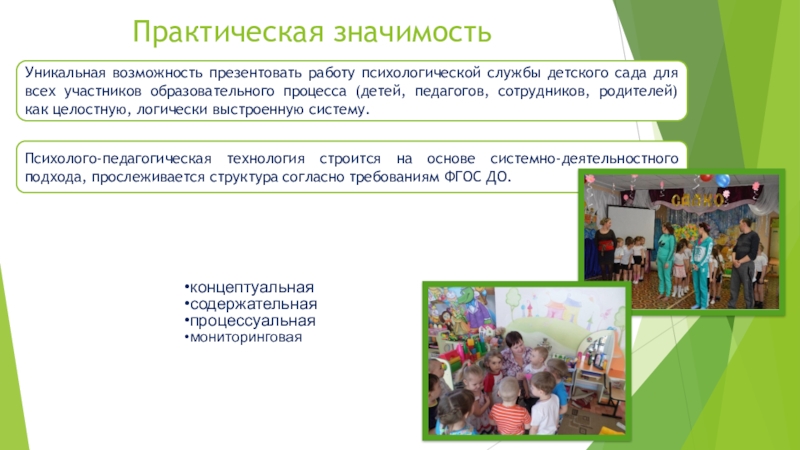 Практическая значимость

Уникальная возможность презентовать работу психологической службы детского сада для всех участников образовательного процесса (детей, педагогов, сотрудников, родителей) как целостную, логически выстроенную систему.

Психолого-педагогическая технология строится на основе системно-деятельностного подхода, прослеживается структура согласно требованиям ФГОС ДО.

•концептуальная
•содержательная
•процессуальная
•мониторинговая